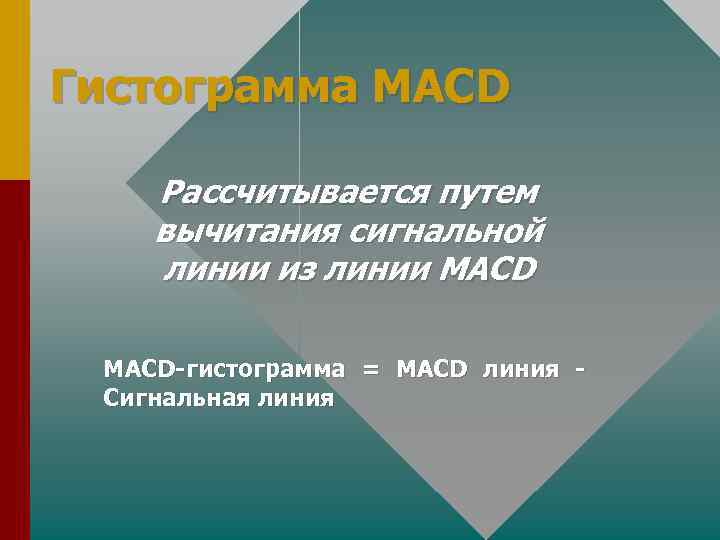 Гистограмма MACD

Рассчитывается путем вычитания сигнальной линии из линии MACD

MACD-гистограмма = MACD линия - Сигнальная линия